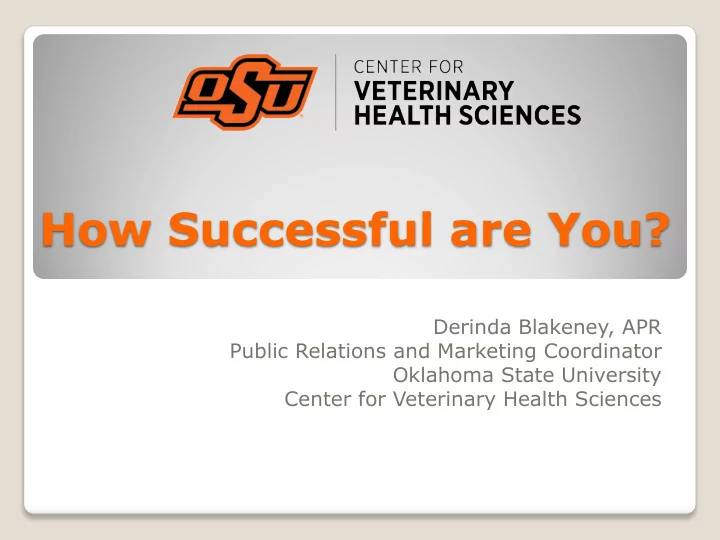 OSU

CENTER FOR
VETERINARY
HEALTH SCIENCES

How Successful are You?

Derinda Blakeney, APR
Public Relations and Marketing Coordinator
Oklahoma State University
Center for Veterinary Health Sciences